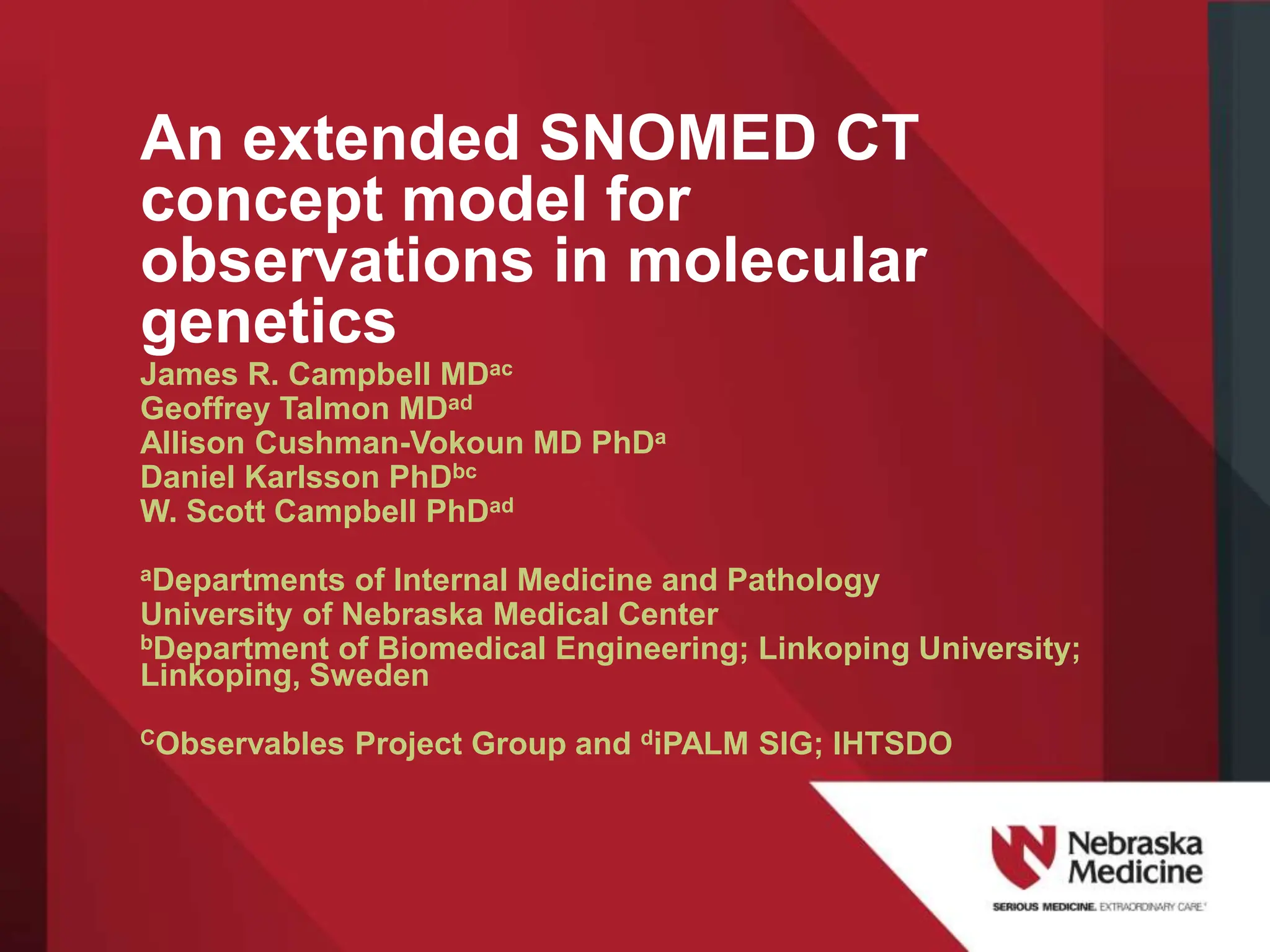 An extended SNOMED CT concept model for observations in molecular genetics

James R. Campbell MD$^{ac}$
Geoffrey Talmon MD$^{ad}$
Allison Cushman-Vokoun MD PhD$^{a}$
Daniel Karlsson PhD$^{bc}$
W. Scott Campbell PhD$^{ad}$

$^{a}$Departments of Internal Medicine and Pathology
University of Nebraska Medical Center
$^{b}$Department of Biomedical Engineering; Linkoping University; Linkoping, Sweden

$^{C}$Observables Project Group and $^{d}$iPALM SIG; IHTSDO

Nebraska Medicine
SERIOUS MEDICINE. EXTRAORDINARY CARE.